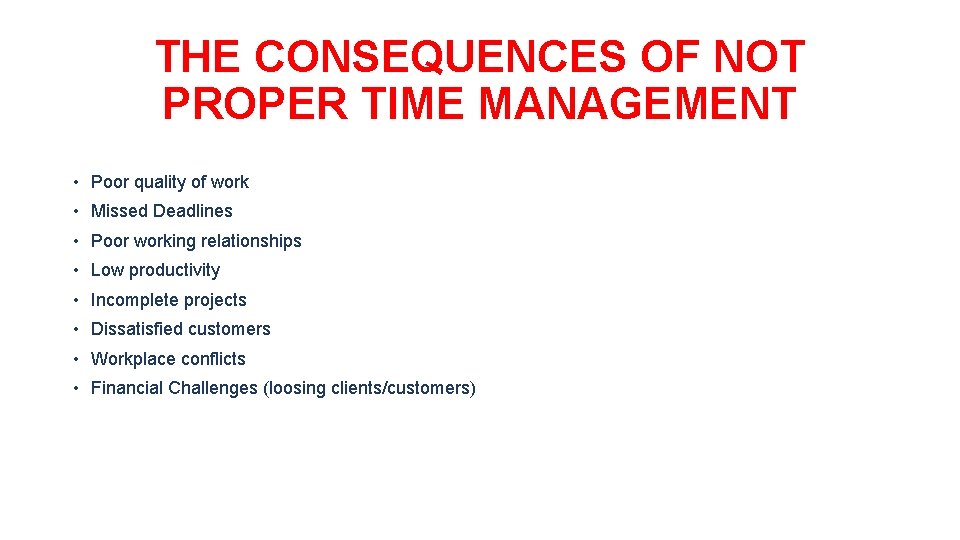 THE CONSEQUENCES OF NOT PROPER TIME MANAGEMENT

• Poor quality of work
• Missed Deadlines
• Poor working relationships
• Low productivity
• Incomplete projects
• Dissatisfied customers
• Workplace conflicts
• Financial Challenges (loosing clients/customers)